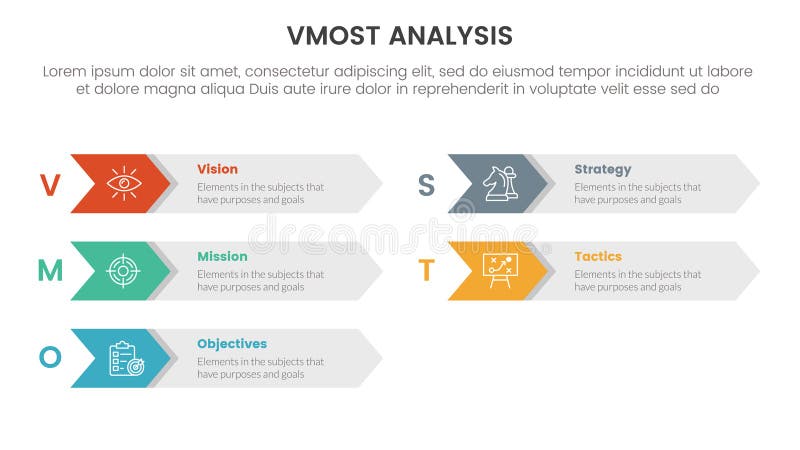 VMOST ANALYSIS

Lorem ipsum dolor sit amet, consectetur adipiscing elit, sed do eiusmod tempor incididunt ut labore et dolore magna aliqua Duis aute irure dolor in reprehenderit in voluptate velit esse sed do

V

Vision
Elements in the subjects that have purposes and goals

M

Mission
Elements in the subjects that have purposes and goals

O

Objectives
Elements in the subjects that have purposes and goals

S

Strategy
Elements in the subjects that have purposes and goals

T

Tactics
Elements in the subjects that have purposes and goals

dreamstime